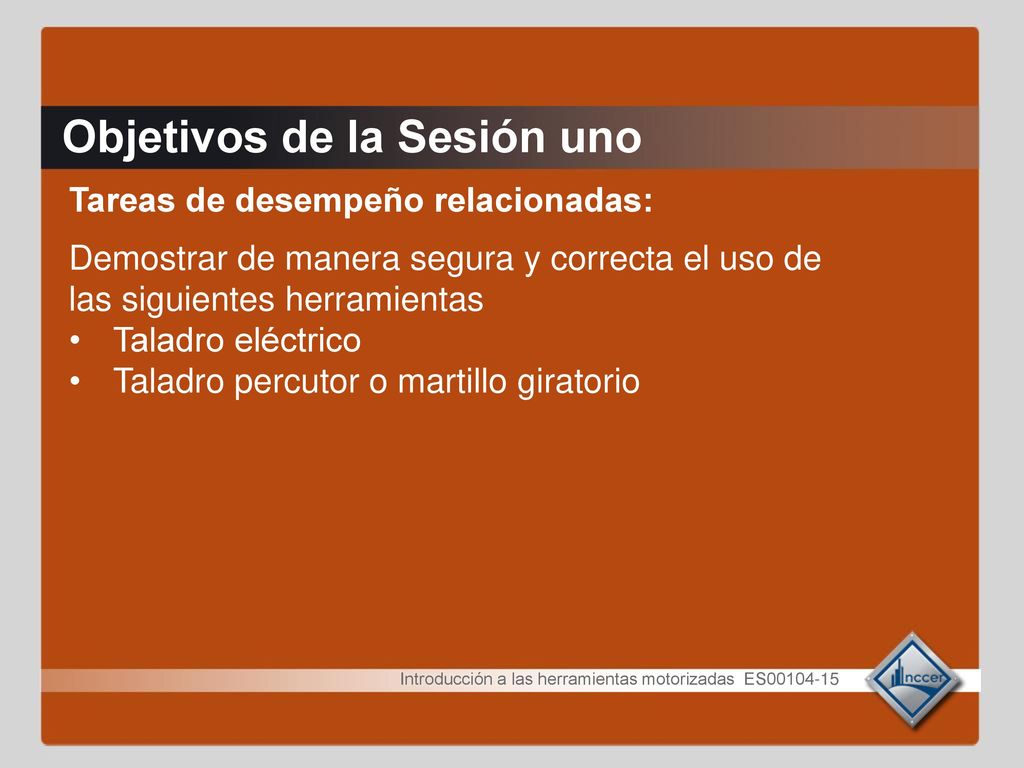 Objetivos de la Sesión uno

Tareas de desempeño relacionadas:

Demostrar de manera segura y correcta el uso de las siguientes herramientas
• Taladro eléctrico
• Taladro percutor o martillo giratorio

Introducción a las herramientas motorizadas ES00104-15

nccer